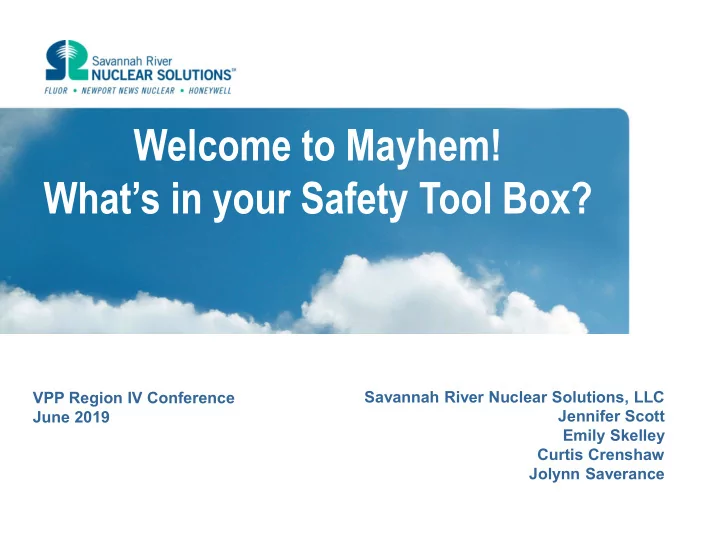 Savannah River
NUCLEAR SOLUTIONS™
FLUOR • NEWPORT NEWS NUCLEAR • HONEYWELL

Welcome to Mayhem!
What's in your Safety Tool Box?

VPP Region IV Conference
June 2019

Savannah River Nuclear Solutions, LLC
Jennifer Scott
Emily Skelley
Curtis Crenshaw
Jolynn Saverance